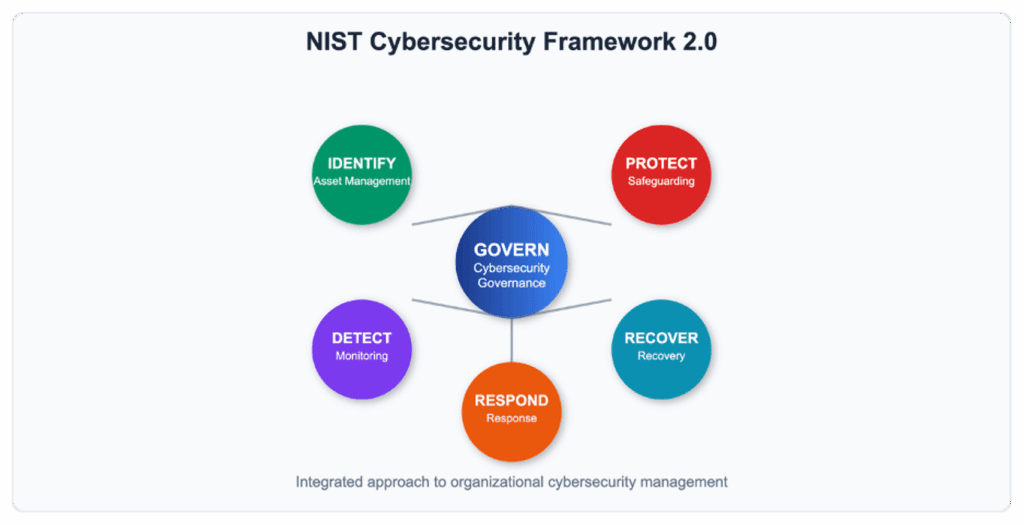 NIST Cybersecurity Framework 2.0

IDENTIFY
Asset Management

PROTECT
Safeguarding

GOVERN
Cybersecurity Governance

DETECT
Monitoring

RECOVER
Recovery

RESPOND
Response

Integrated approach to organizational cybersecurity management